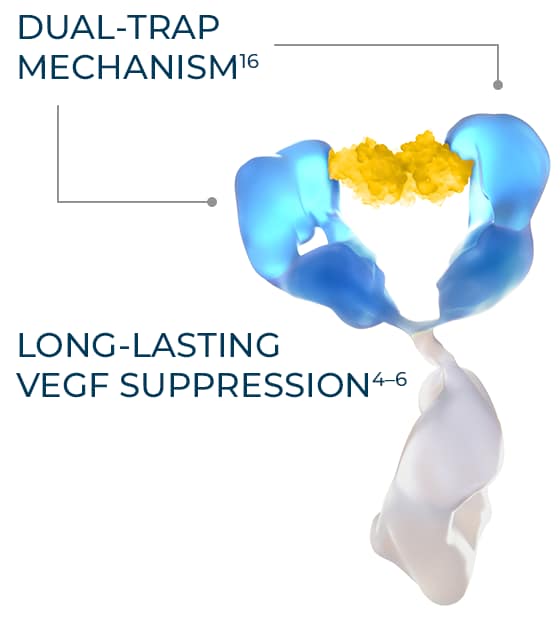 DUAL-TRAP MECHANISM$^{16}$

LONG-LASTING VEGF SUPPRESSION$^{4–6}$